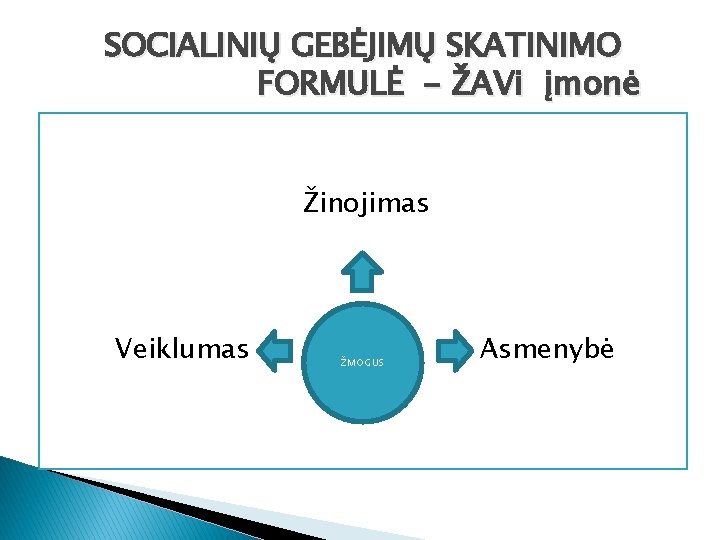 SOCIALINIŲ GEBĖJIMŲ SKATINIMO FORMULĖ – ŽAVi įmonė

Žinojimas

Veiklumas

ŽMOGUS

Asmenybė